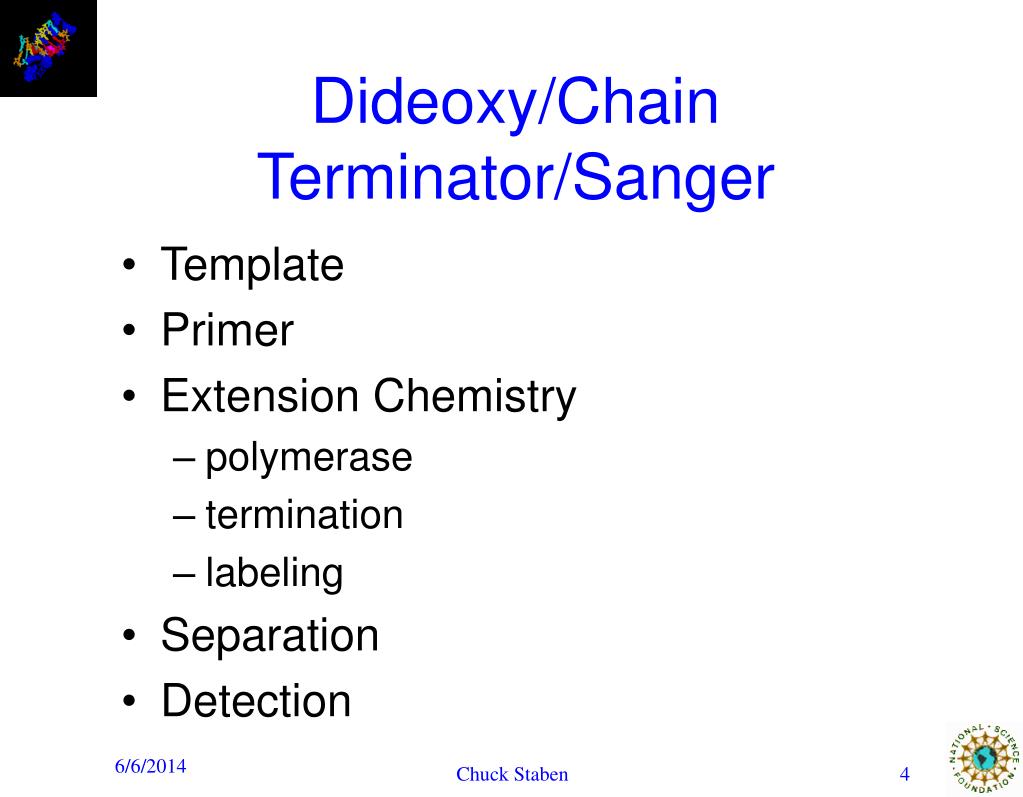 Dideoxy/Chain Terminator/Sanger

• Template
• Primer
• Extension Chemistry
– polymerase
– termination
– labeling
• Separation
• Detection

6/6/2014

Chuck Staben

4

NATIONAL SCIENCE FOUNDATION